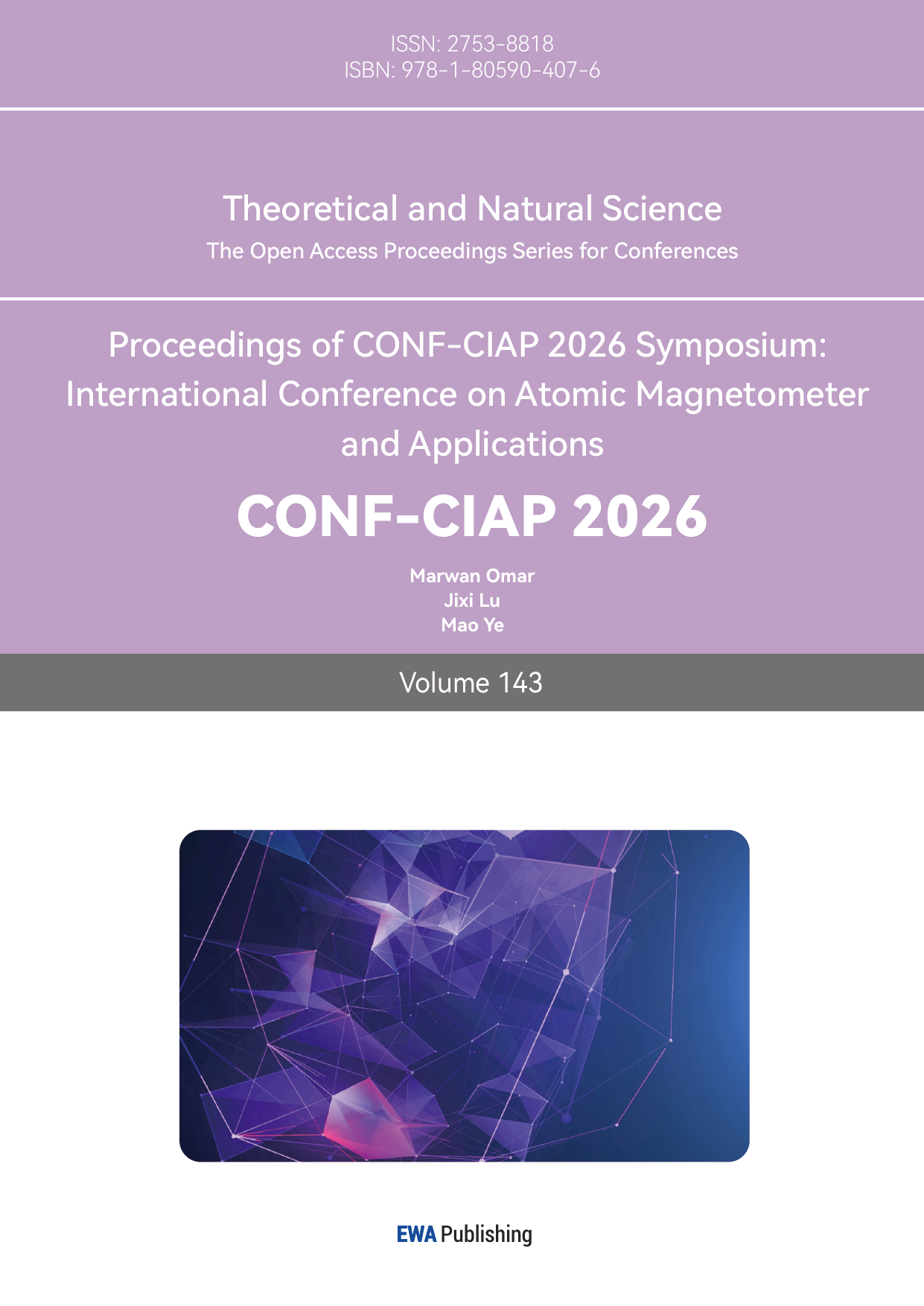 ISSN: 2753-8818
ISBN: 978-1-80590-407-6

Theoretical and Natural Science
The Open Access Proceedings Series for Conferences

Proceedings of CONF-CIAP 2026 Symposium: International Conference on Atomic Magnetometer and Applications

CONF-CIAP 2026

Marwan Omar
Jixi Lu
Mao Ye

Volume 143

EWA Publishing